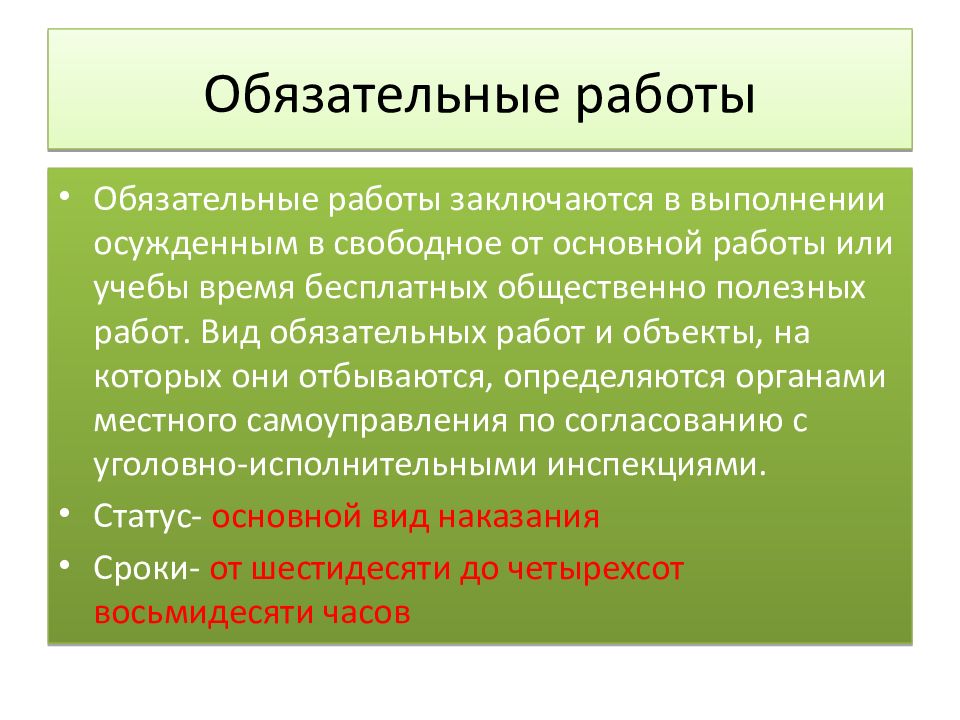 Обязательные работы

• Обязательные работы заключаются в выполнении осужденным в свободное от основной работы или учебы время бесплатных общественно полезных работ. Вид обязательных работ и объекты, на которых они отбываются, определяются органами местного самоуправления по согласованию с уголовно-исполнительными инспекциями.
• Статус- основной вид наказания
• Сроки- от шестидесяти до четырехсот восьмидесяти часов